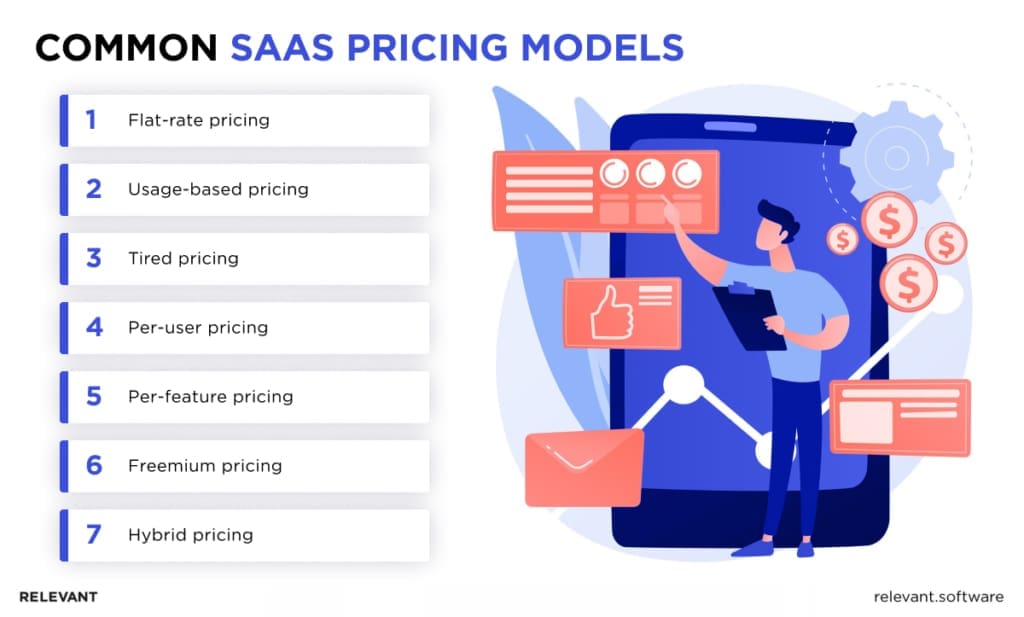 COMMON SAAS PRICING MODELS

1 Flat-rate pricing

2 Usage-based pricing

3 Tired pricing

4 Per-user pricing

5 Per-feature pricing

6 Freemium pricing

7 Hybrid pricing

$ $ $ $

RELEVANT

relevant.software